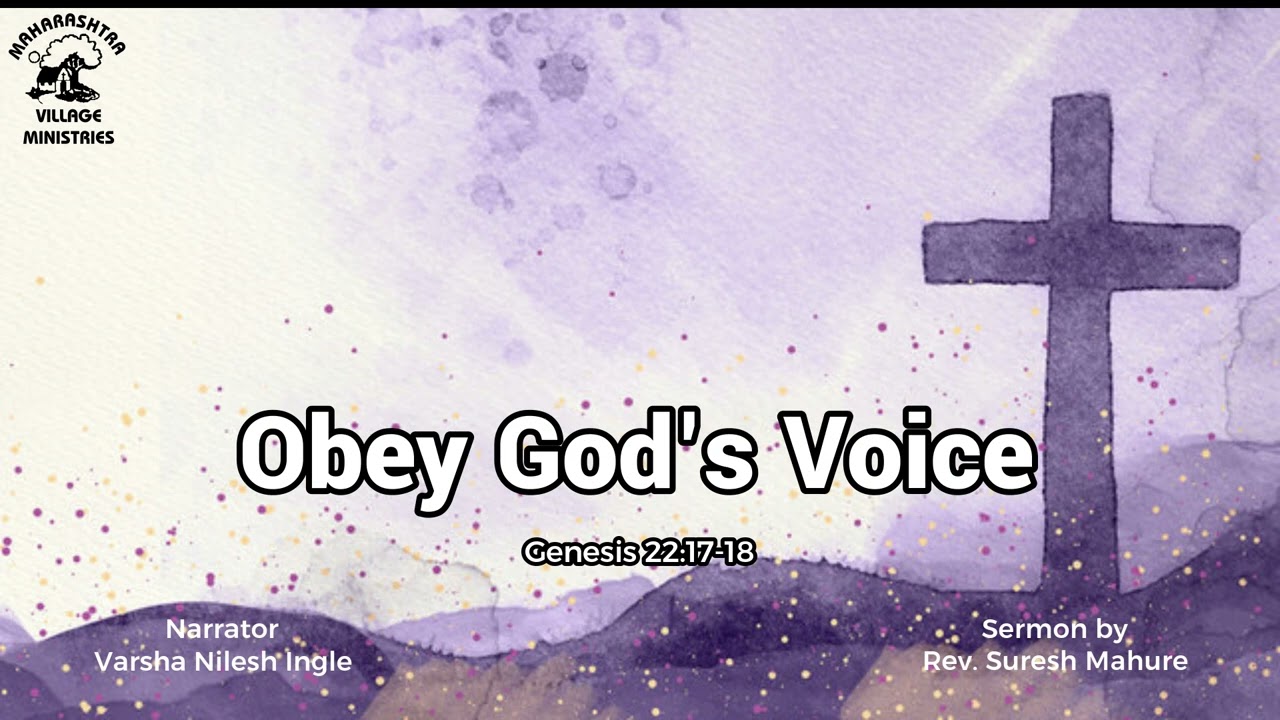 MAHARASHTRA
VILLAGE
MINISTRIES

Obey God's Voice

Genesis 22:17-18

Narrator
Varsha Nilesh Ingle

Sermon by
Rev. Suresh Mahure